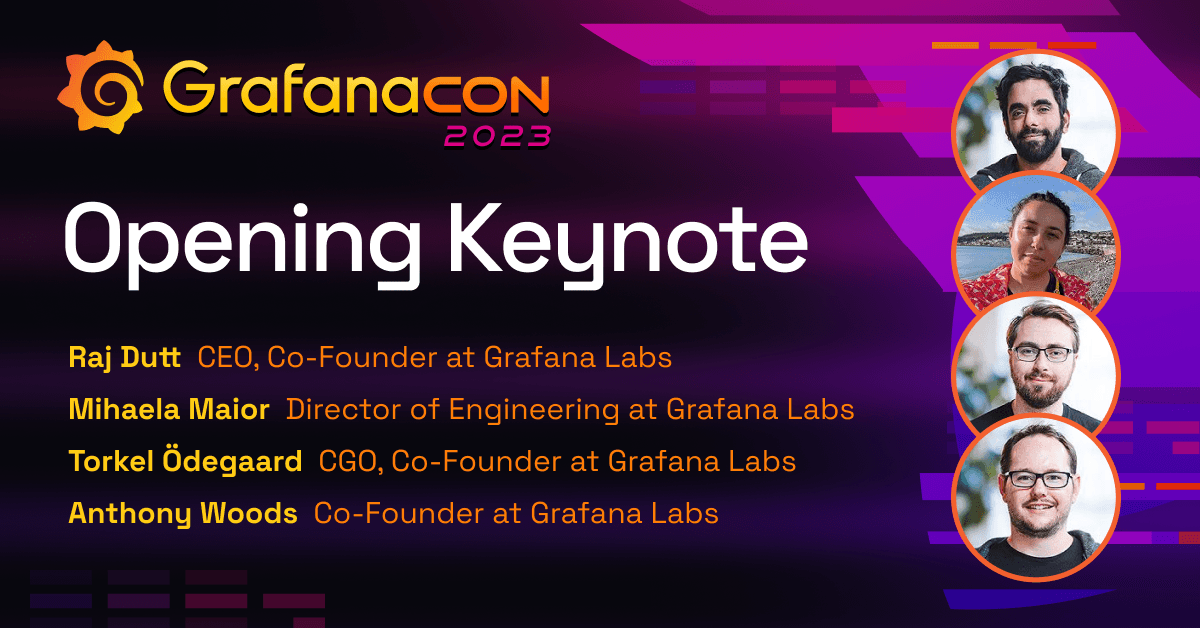 GrafanaCON 2023

Opening Keynote

Raj Dutt CEO, Co-Founder at Grafana Labs
Mihaela Maior Director of Engineering at Grafana Labs
Torkel Ödegaard CGO, Co-Founder at Grafana Labs
Anthony Woods Co-Founder at Grafana Labs